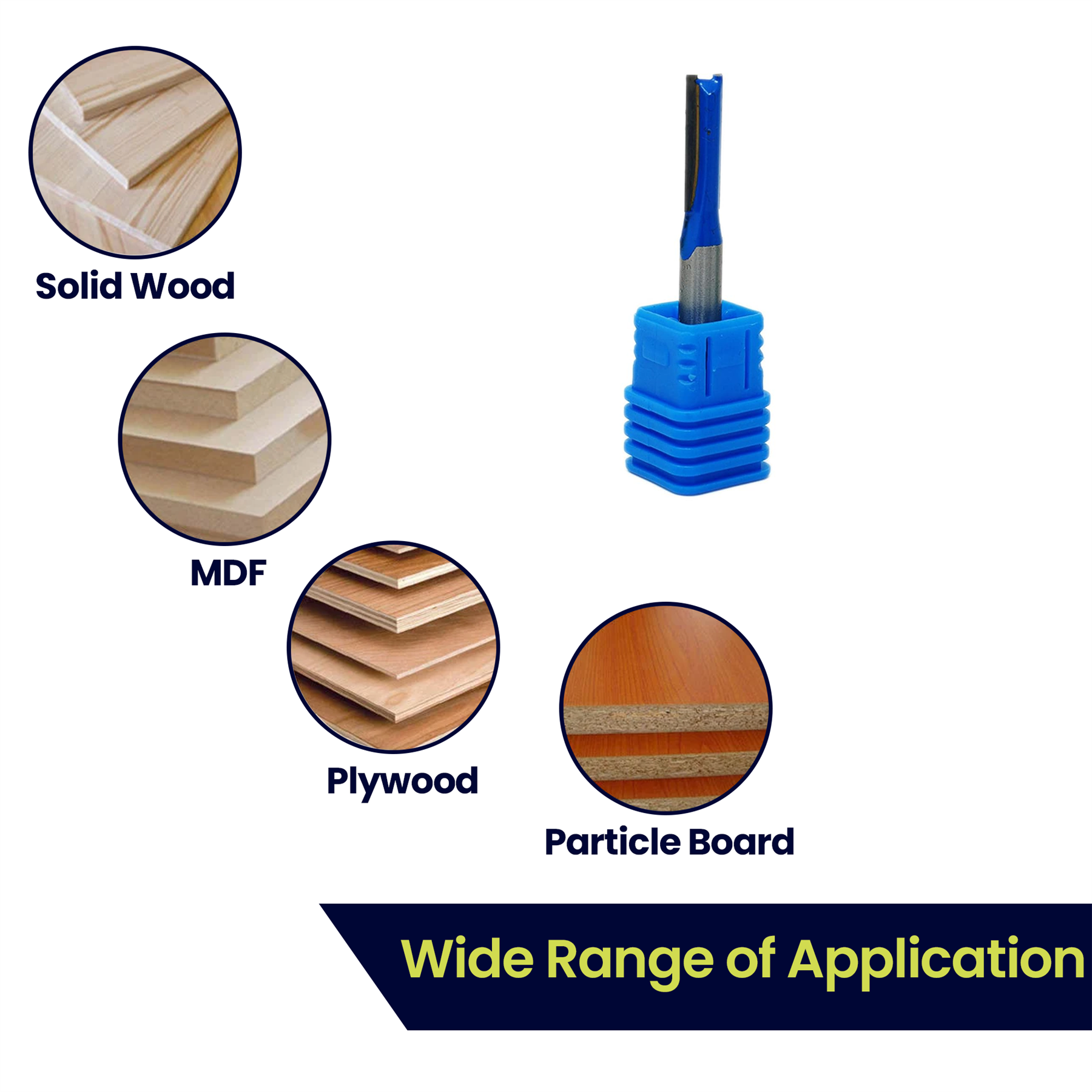 Solid Wood

MDF

Plywood

Particle Board

Wide Range of Application